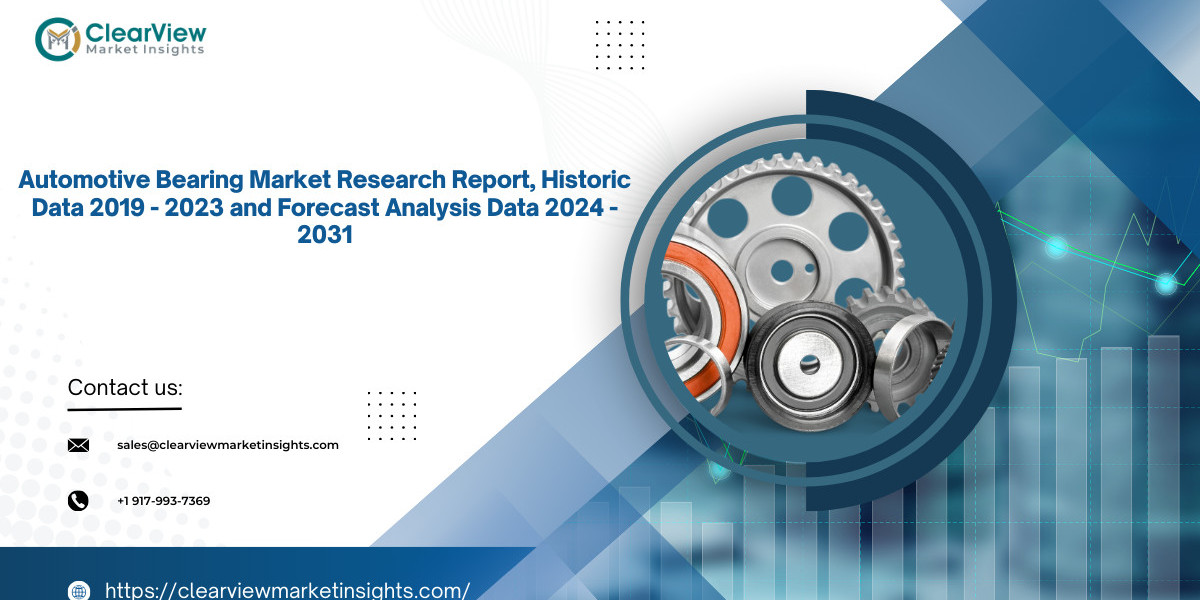 ClearView
Market Insights

Automotive Bearing Market Research Report, Historic Data 2019 - 2023 and Forecast Analysis Data 2024 - 2031

Contact us:

sales@clearviewmarketinsights.com

+1 917-993-7369

https://clearviewmarketinsights.com/